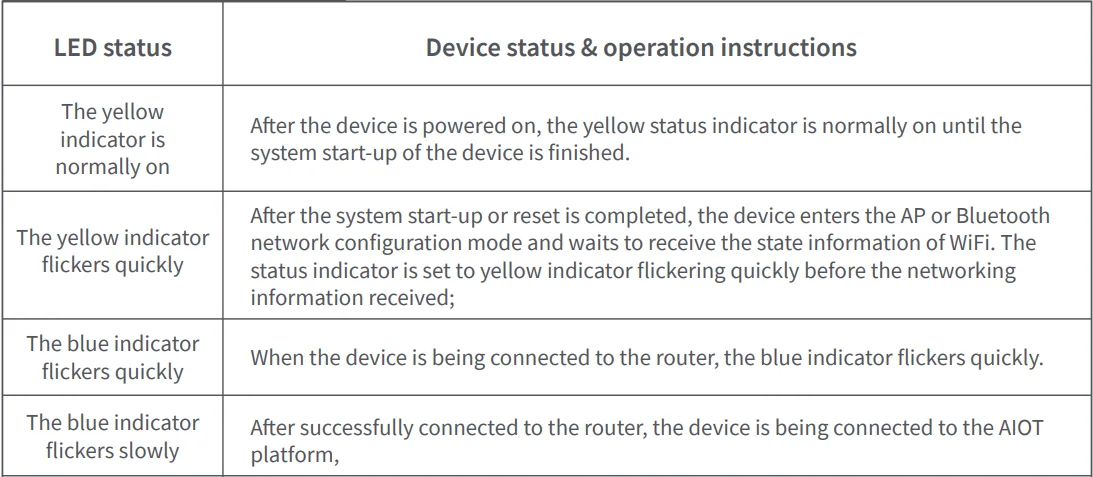 | LED status | Device status & operation instructions |
|---|---|
| The yellow indicator is normally on | After the device is powered on, the yellow status indicator is normally on until the system start-up of the device is finished. |
| The yellow indicator flickers quickly | After the system start-up or reset is completed, the device enters the AP or Bluetooth network configuration mode and waits to receive the state information of WiFi. The status indicator is set to yellow indicator flickering quickly before the networking information received; |
| The blue indicator flickers quickly | When the device is being connected to the router, the blue indicator flickers quickly. |
| The blue indicator flickers slowly | After successfully connected to the router, the device is being connected to the AIOT platform, |